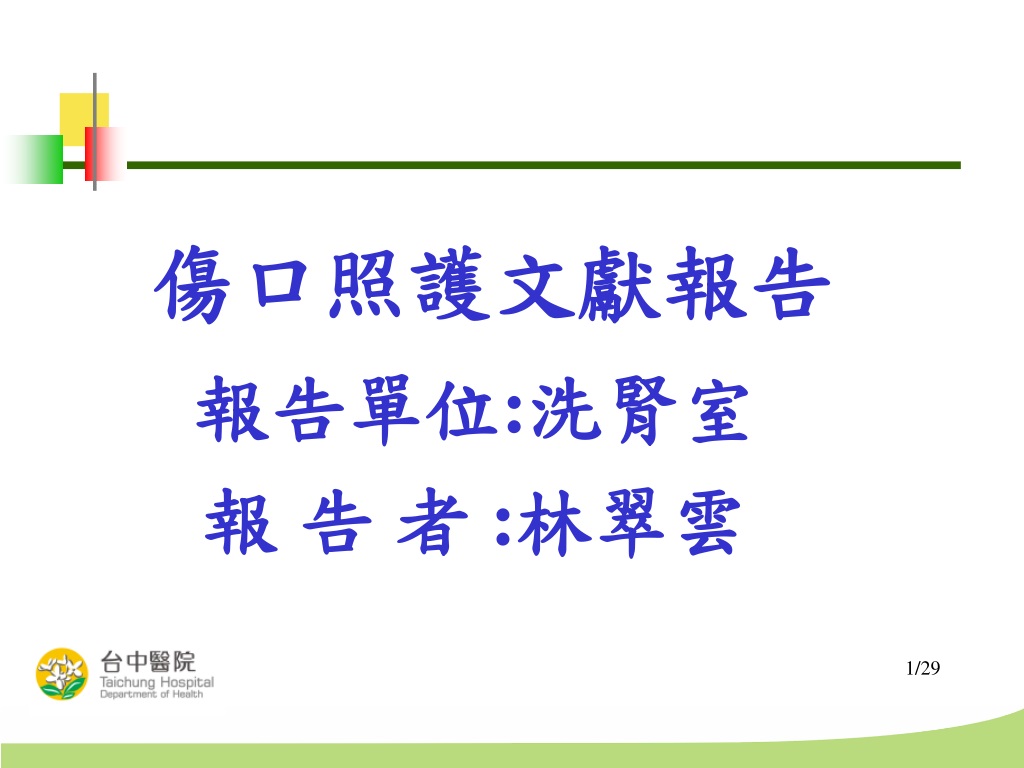 傷口照護文獻報告

報告單位:洗腎室

報 告 者 :林翠雲

台中醫院
Taichung Hospital
Department of Health

1/29